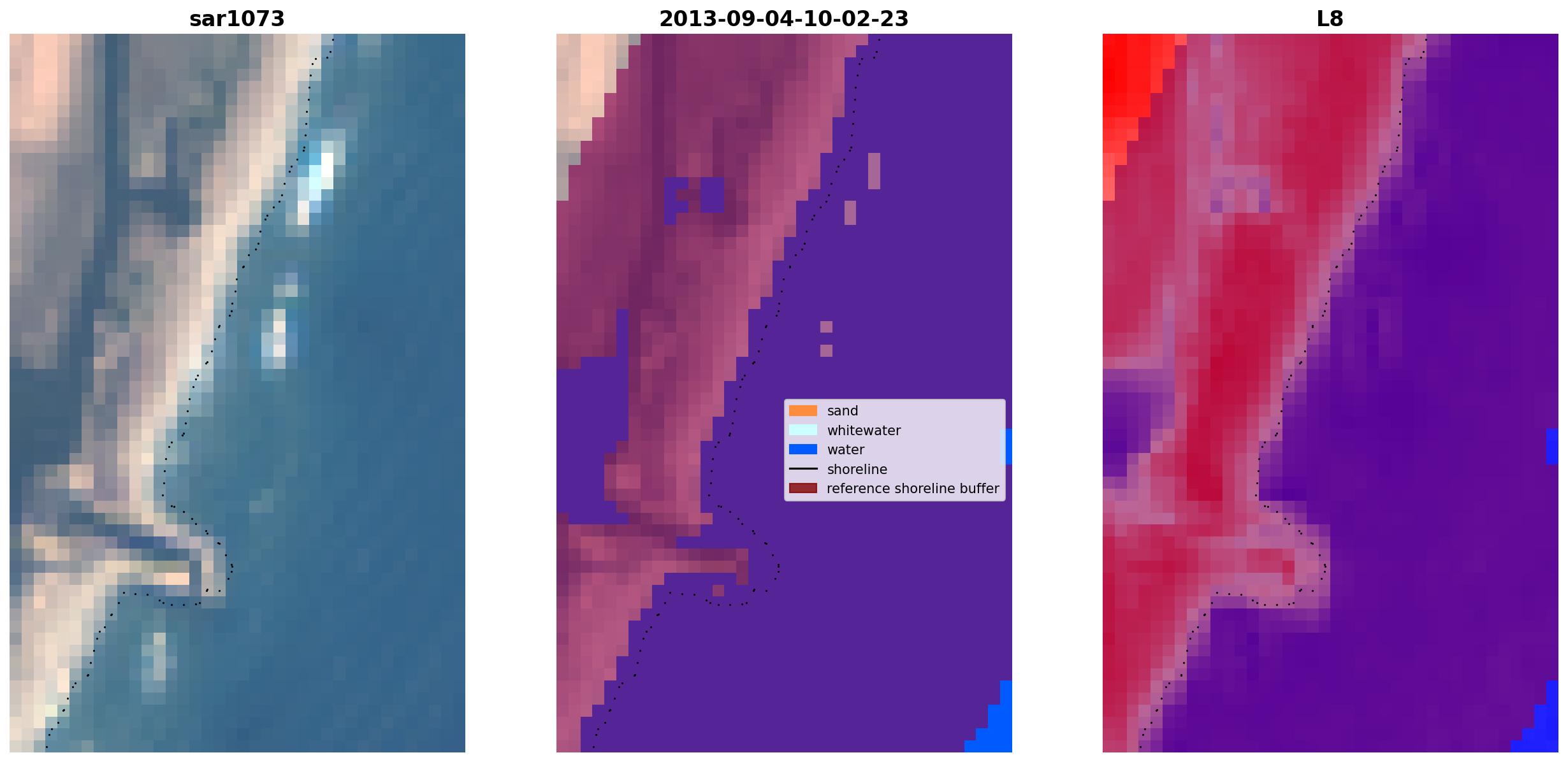 sar1073

2013-09-04-10-02-23

L8

sand
whitewater
water
shoreline
reference shoreline buffer